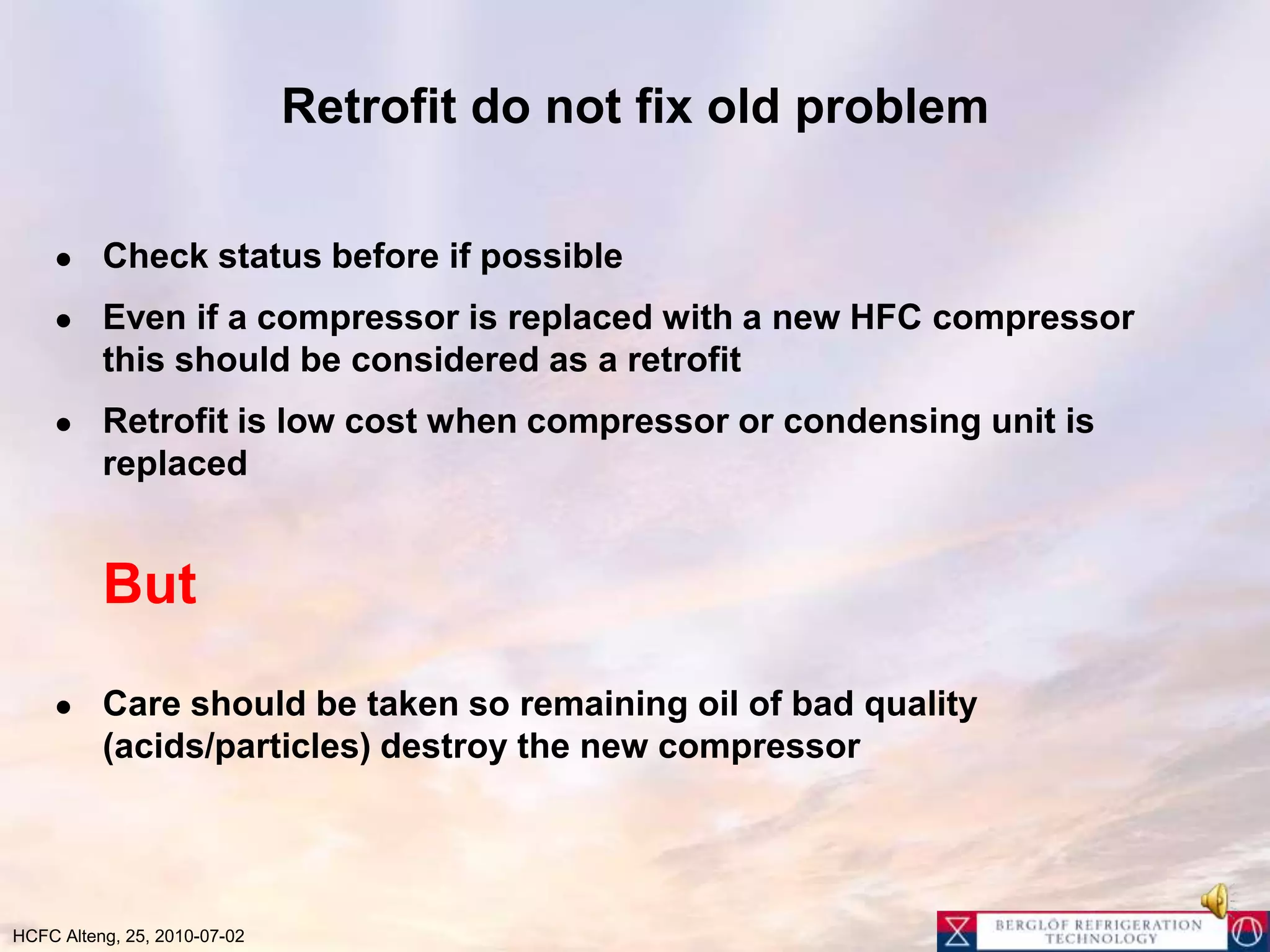 Retrofit do not fix old problem

• Check status before if possible

• Even if a compressor is replaced with a new HFC compressor this should be considered as a retrofit

• Retrofit is low cost when compressor or condensing unit is replaced

But

• Care should be taken so remaining oil of bad quality (acids/particles) destroy the new compressor

HCFC Alteng, 25, 2010-07-02

BERGLÖF REFRIGERATION TECHNOLOGY